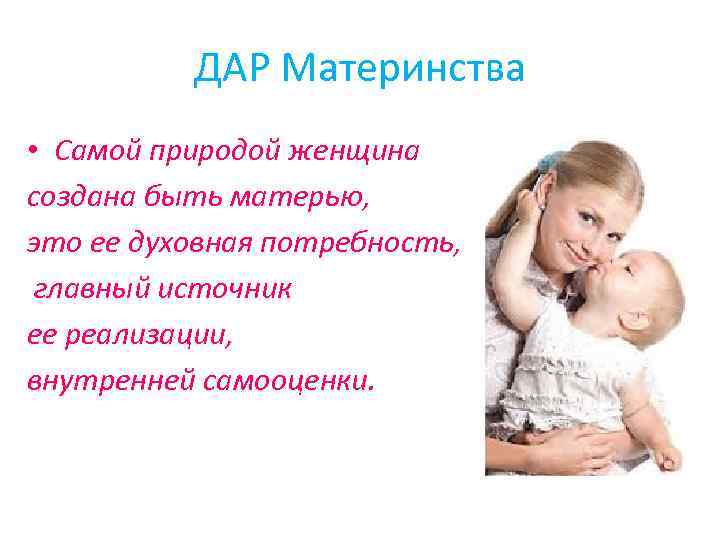 ДАР Материнства

• Самой природой женщина создана быть матерью, это ее духовная потребность, главный источник ее реализации, внутренней самооценки.